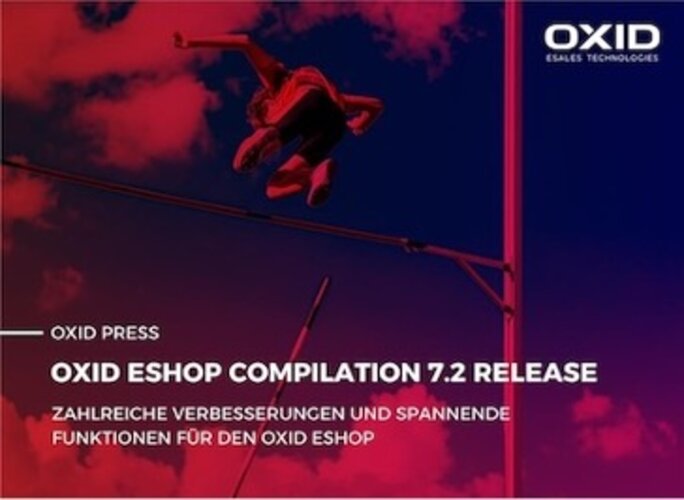 OXID
ESALES TECHNOLOGIES

OXID PRESS

OXID ESHOP COMPILATION 7.2 RELEASE

ZAHLREICHE VERBESSERUNGEN UND SPANNENDE FUNKTIONEN FÜR DEN OXID ESHOP